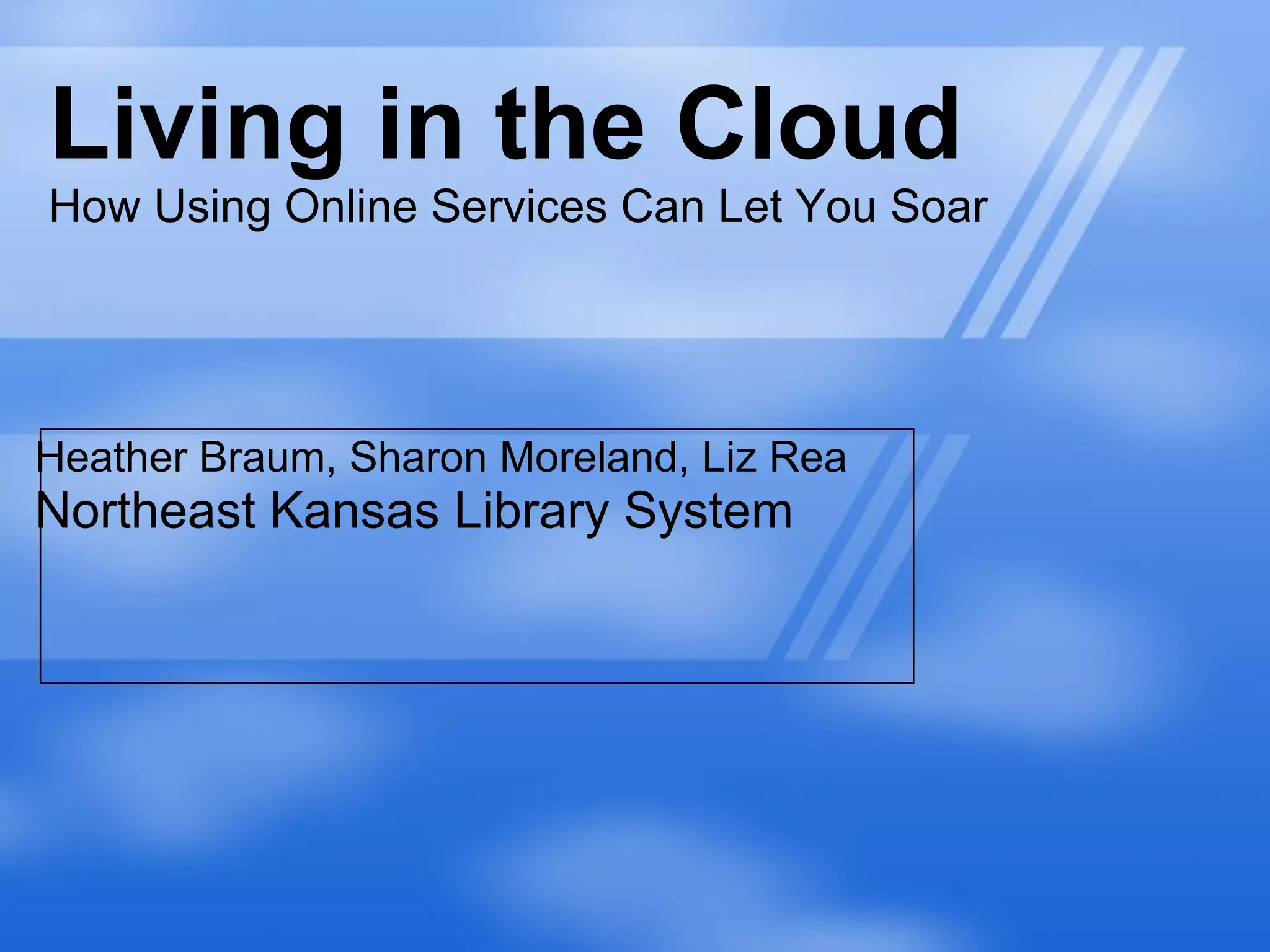 Living in the Cloud

How Using Online Services Can Let You Soar

Heather Braum, Sharon Moreland, Liz Rea
Northeast Kansas Library System